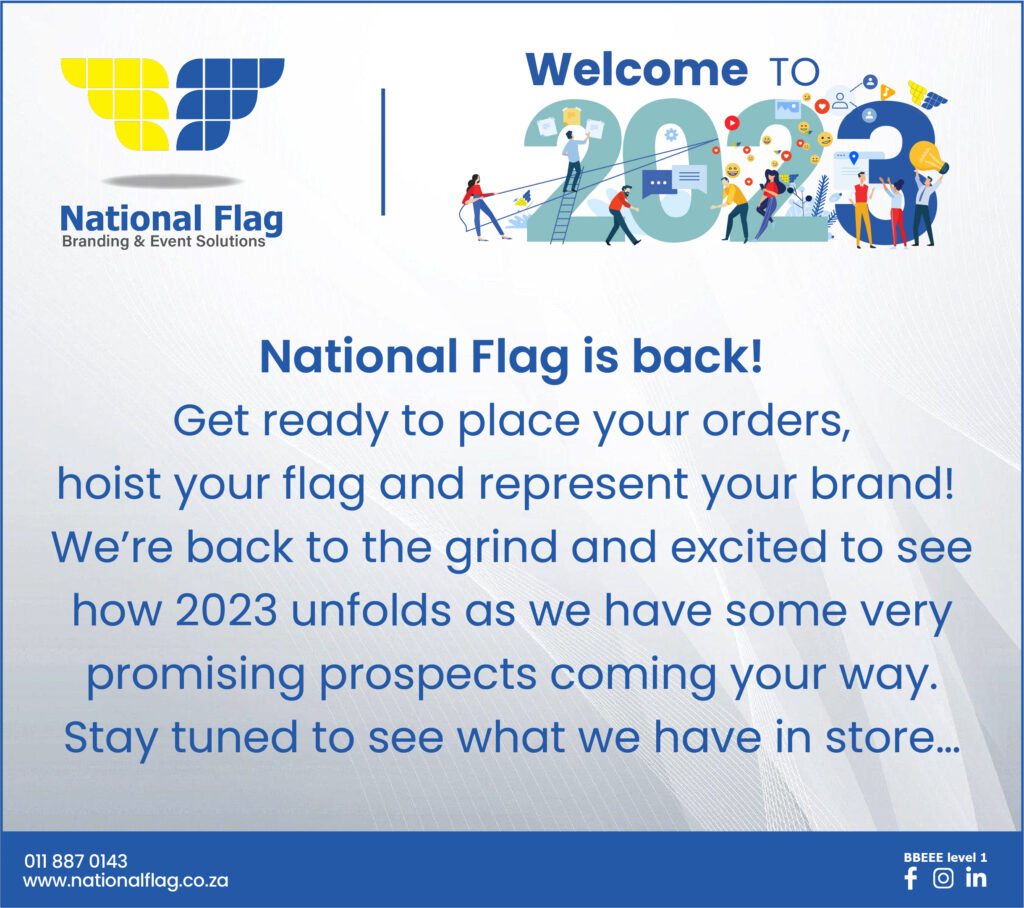 National Flag
Branding & Event Solutions

Welcome TO
2023

National Flag is back!
Get ready to place your orders, hoist your flag and represent your brand! We're back to the grind and excited to see how 2023 unfolds as we have some very promising prospects coming your way. Stay tuned to see what we have in store...

011 887 0143
www.nationalflag.co.za

BBEEE level 1